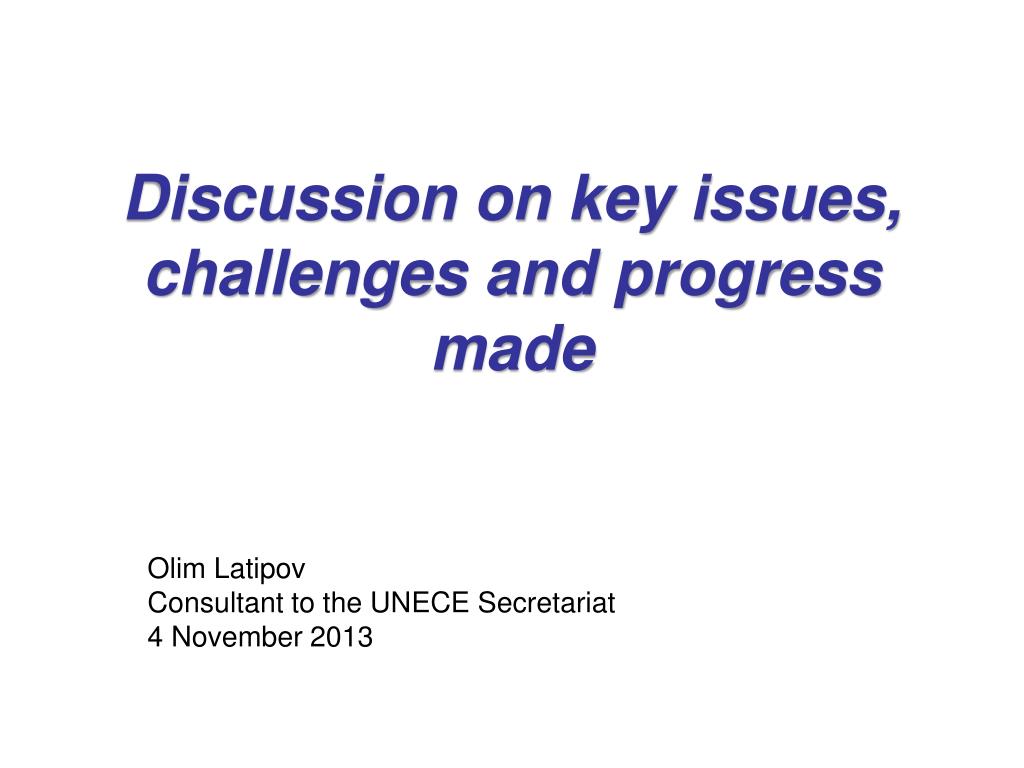 Discussion on key issues, challenges and progress made

Olim Latipov
Consultant to the UNECE Secretariat
4 November 2013